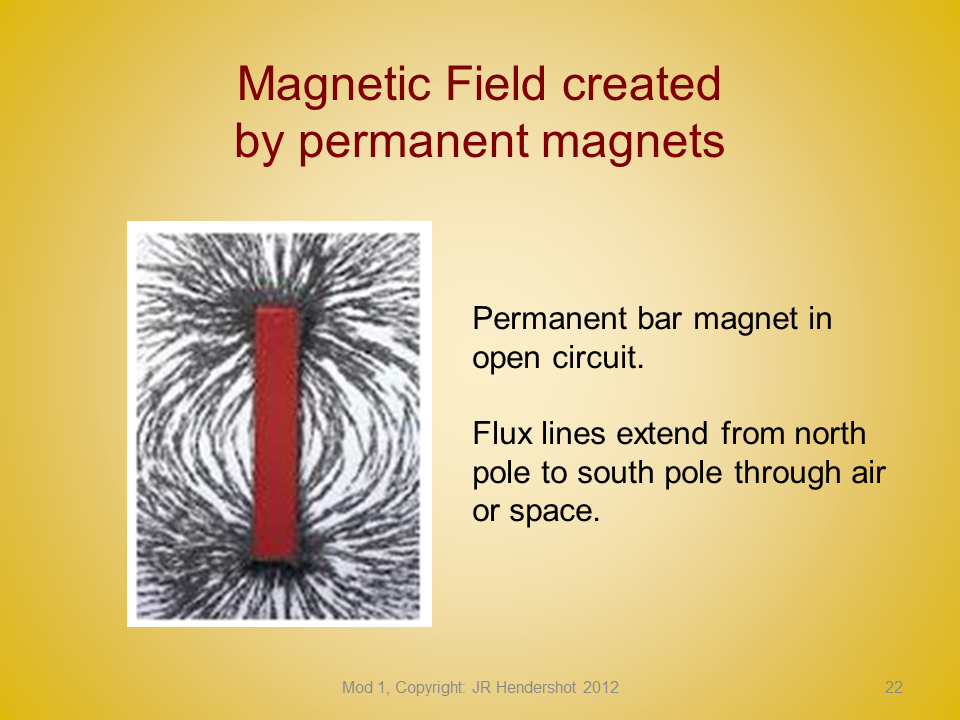 Magnetic Field created by permanent magnets

Permanent bar magnet in open circuit.

Flux lines extend from north pole to south pole through air or space.

Mod 1, Copyright: JR Hendershot 2012

22